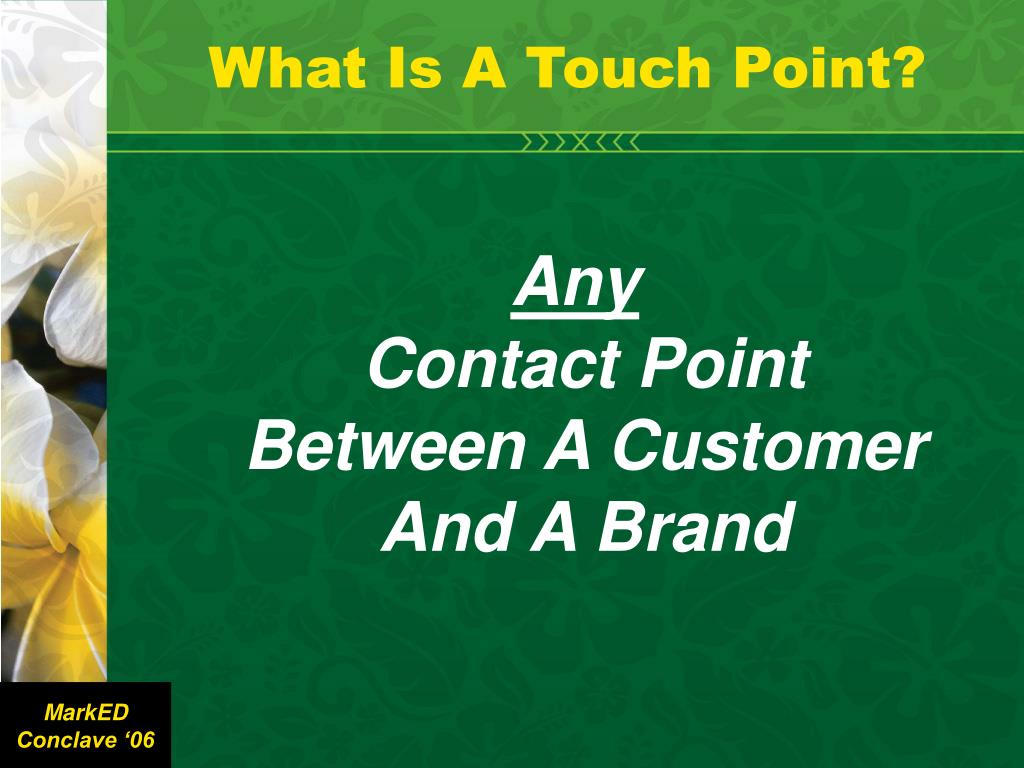 What Is A Touch Point?

Any
Contact Point
Between A Customer
And A Brand

MarkED
Conclave ‘06